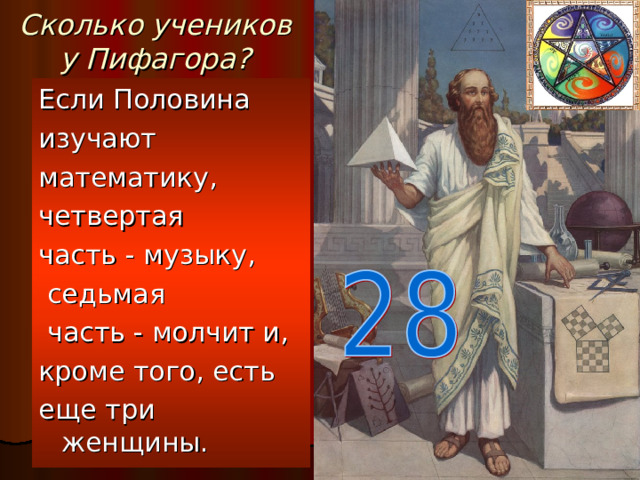 Сколько учеников у Пифагора?

Если Половина изучают математику, четвертая часть - музыку, седьмая часть - молчит и, кроме того, есть еще три женщины.

28